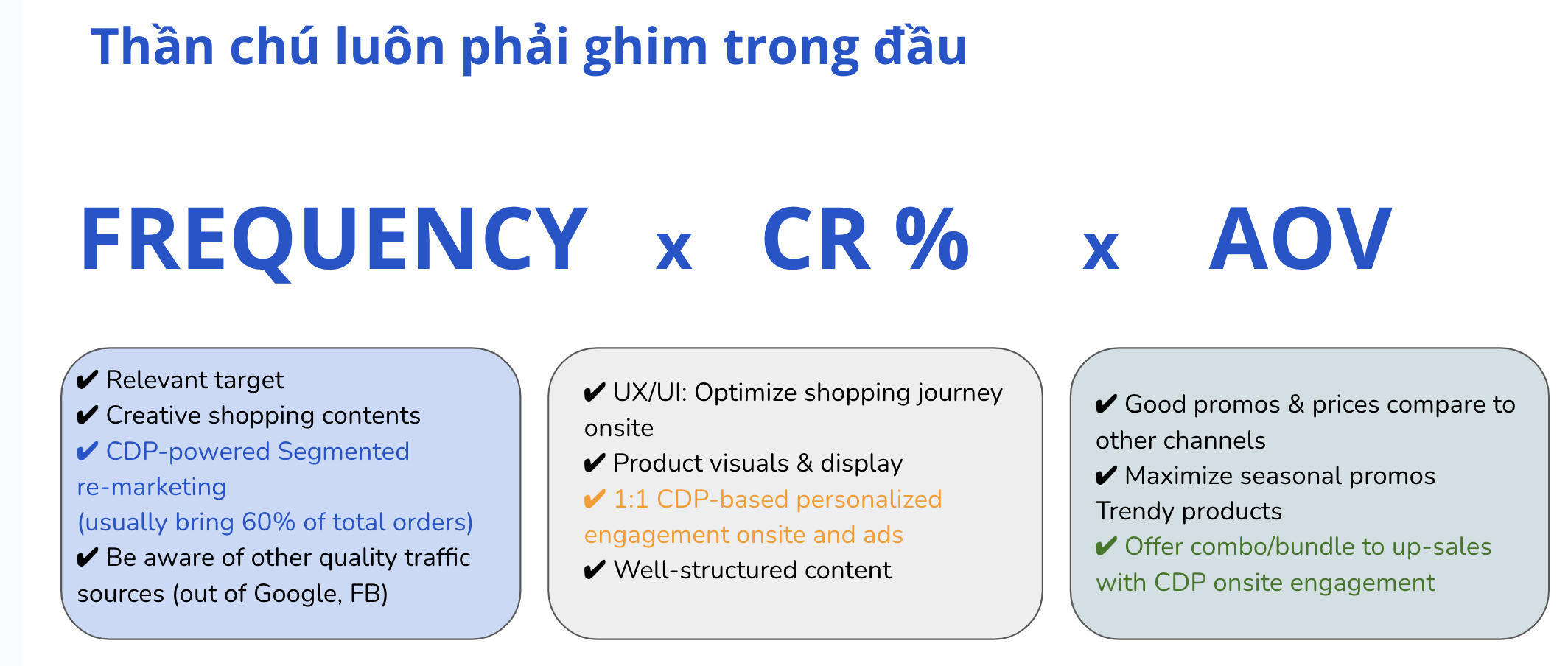 Thần chú luôn phải ghim trong đầu

FREQUENCY x CR % x AOV

✔ Relevant target
✔ Creative shopping contents
✔ CDP-powered Segmented re-marketing
(usually bring 60% of total orders)
✔ Be aware of other quality traffic sources (out of Google, FB)

✔ UX/UI: Optimize shopping journey onsite
✔ Product visuals & display
✔ 1:1 CDP-based personalized engagement onsite and ads
✔ Well-structured content

✔ Good promos & prices compare to other channels
✔ Maximize seasonal promos
Trendy products
✔ Offer combo/bundle to up-sales with CDP onsite engagement